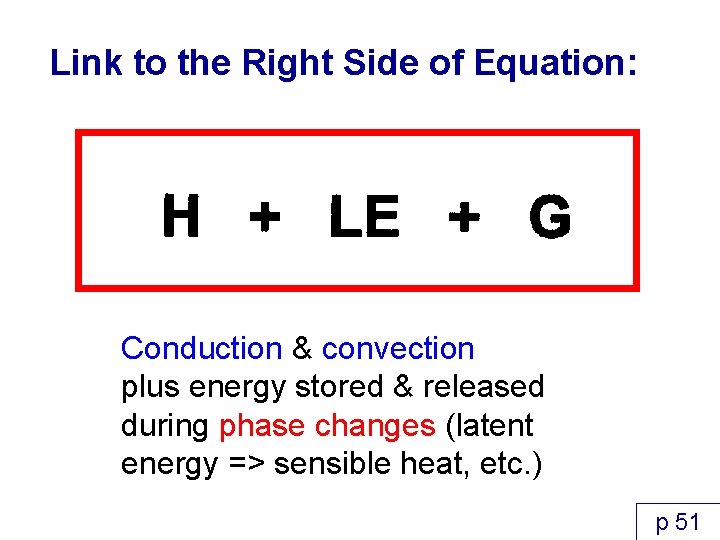 Link to the Right Side of Equation:

H + LE + G

Conduction & convection plus energy stored & released during phase changes (latent energy => sensible heat, etc.)

p 51